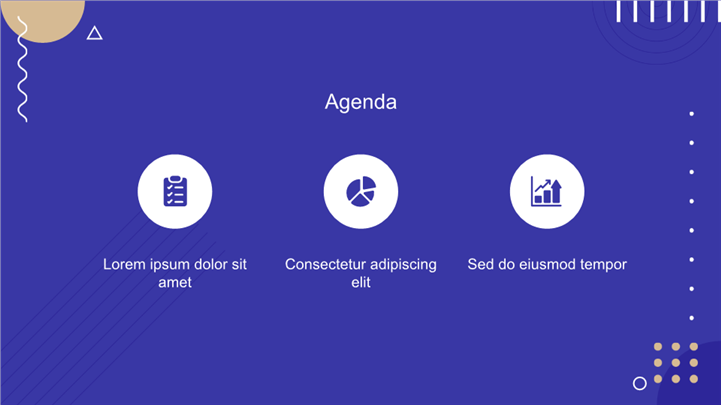 Agenda

Lorem ipsum dolor sit amet

Consectetur adipiscing elit

Sed do eiusmod tempor